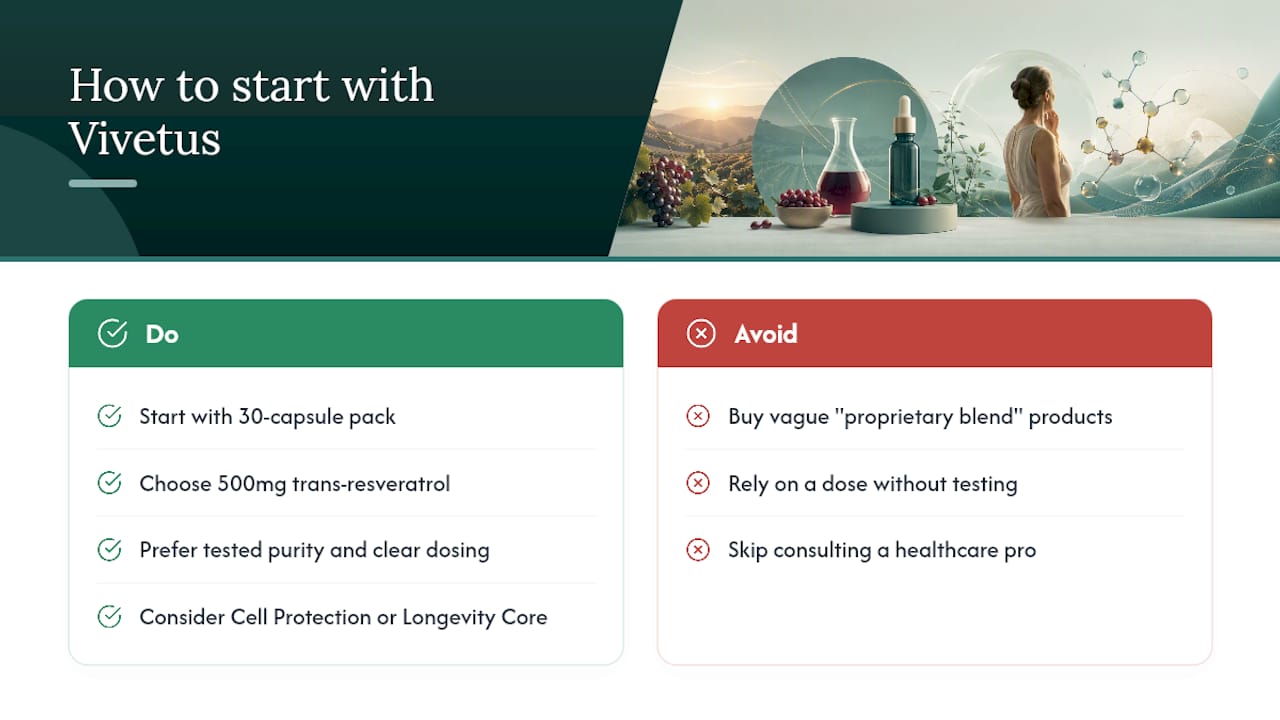 How to start with Vivetus

Do

Start with 30-capsule pack

Choose 500mg trans-resveratrol

Prefer tested purity and clear dosing

Consider Cell Protection or Longevity Core

Avoid

Buy vague "proprietary blend" products

Rely on a dose without testing

Skip consulting a healthcare pro